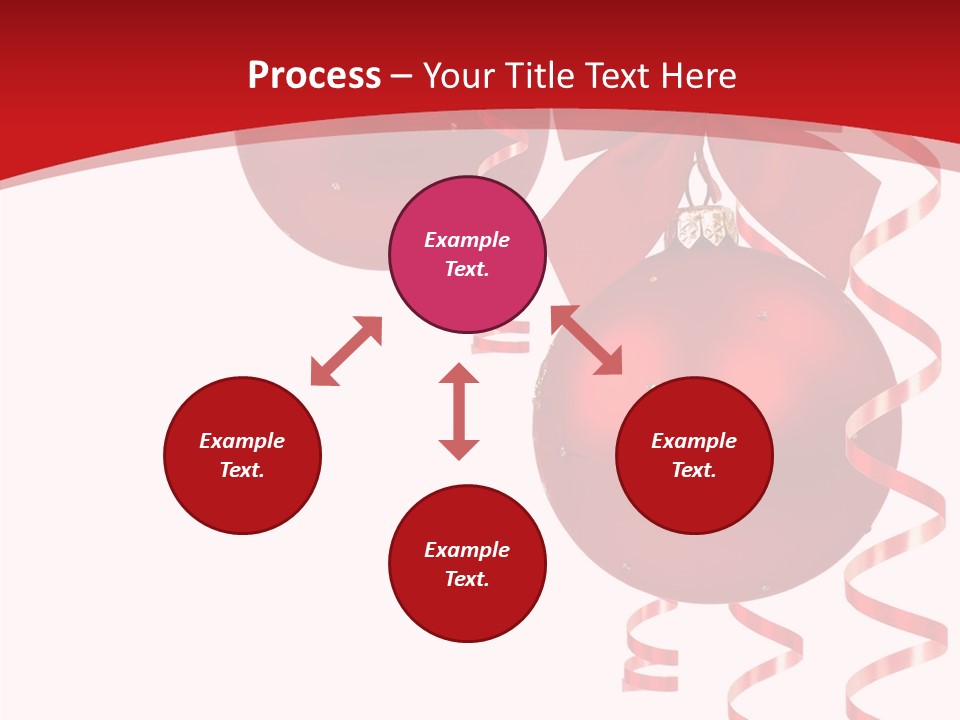 Process – Your Title Text Here

Example Text.

Example Text.

Example Text.

Example Text.